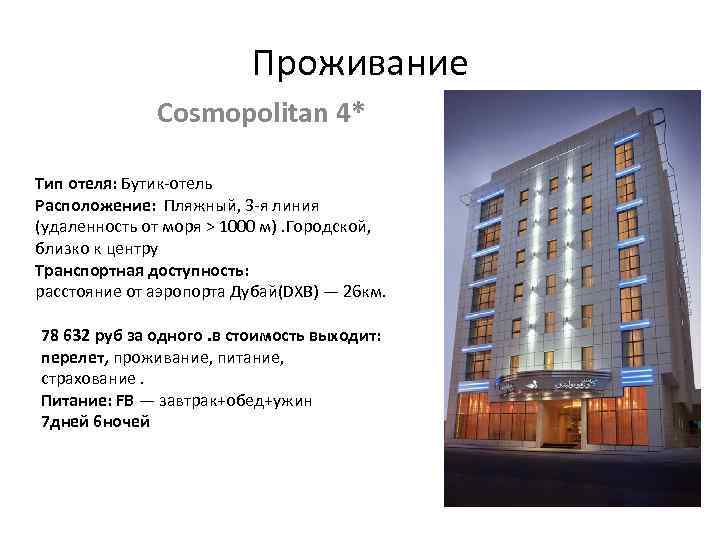 Проживание

Cosmopolitan 4*

Тип отеля: Бутик-отель
Расположение: Пляжный, 3-я линия (удаленность от моря > 1000 м) .Городской, близко к центру
Транспортная доступность:
расстояние от аэропорта Дубай(DXB) — 26км.

78 632 руб за одного .в стоимость выходит: перелет, проживание, питание, страхование .
Питание: FB — завтрак+обед+ужин
7дней 6ночей